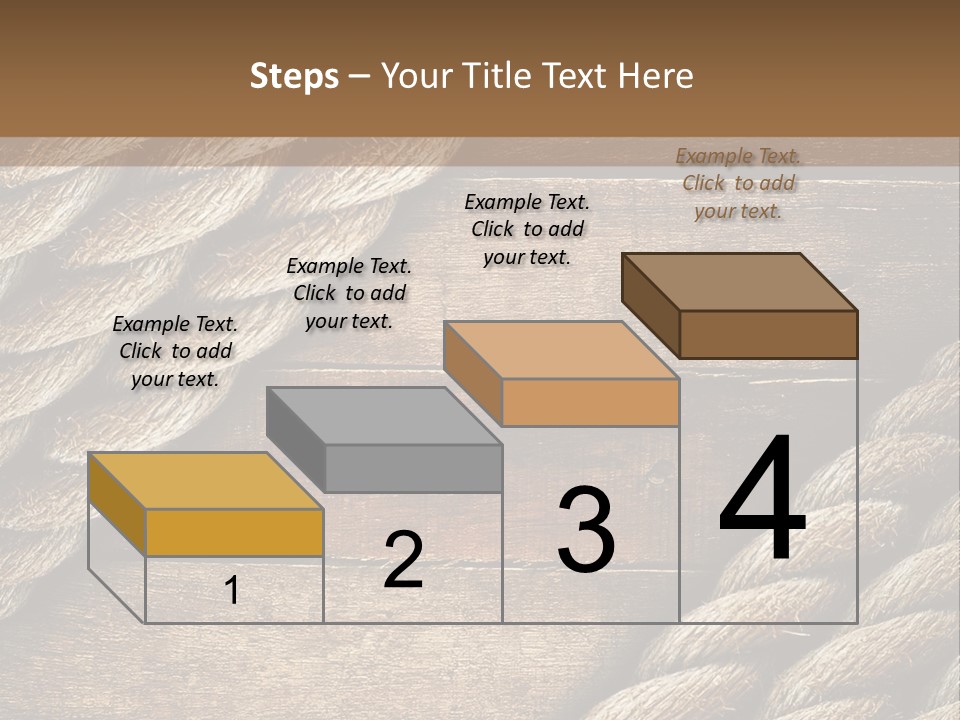 Steps – Your Title Text Here

Example Text. Click to add your text.

Example Text. Click to add your text.

Example Text. Click to add your text.

Example Text. Click to add your text.

1

2

3

4